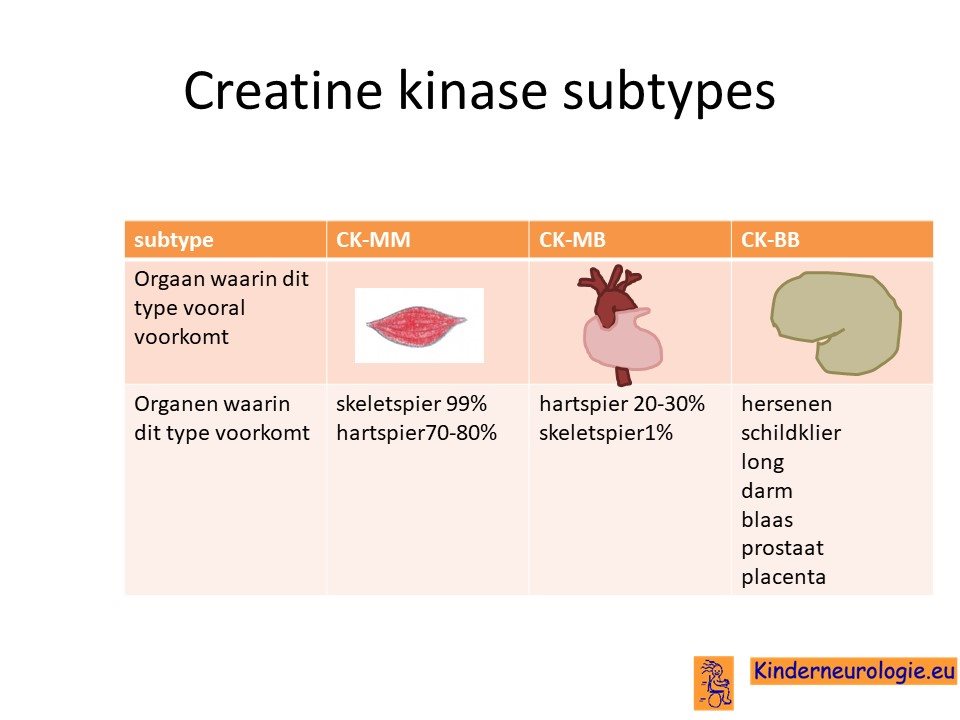 Creatine kinase subtypes

| subtype | CK-MM | CK-MB | CK-BB |
|---|---|---|---|
| Orgaan waarin dit type vooral voorkomt | | | |
| Organen waarin dit type voorkomt | skeletspier 99% hartspier70-80% | hartspier 20-30% skeletspier1% | hersenen schildklier long darm blaas prostaat placenta |

Kinderneurologie.eu